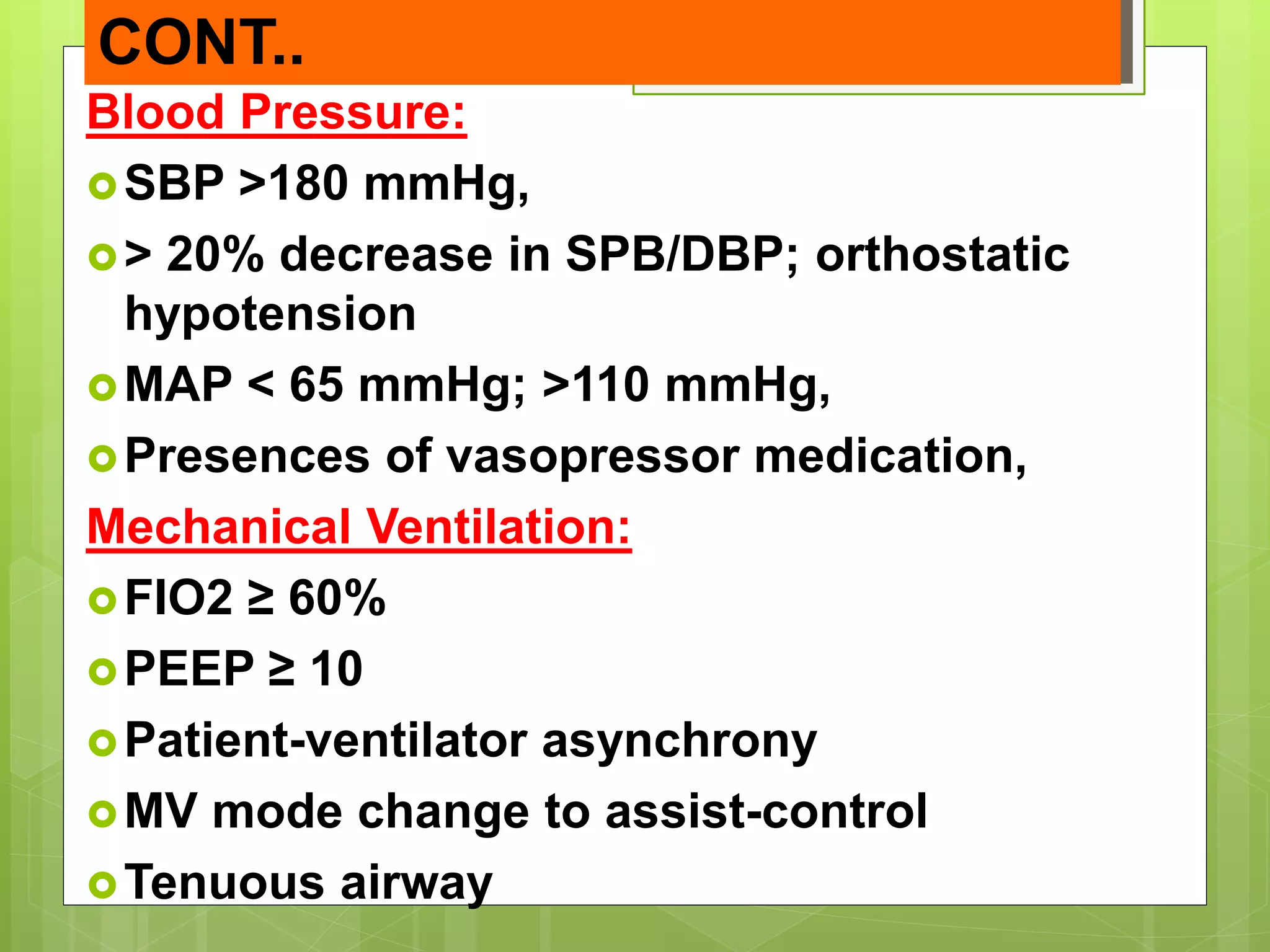 CONT..

Blood Pressure:

SBP >180 mmHg,

> 20% decrease in SPB/DBP; orthostatic hypotension

MAP < 65 mmHg; >110 mmHg,

Presences of vasopressor medication,

Mechanical Ventilation:

FIO2 ≥ 60%

PEEP ≥ 10

Patient-ventilator asynchrony

MV mode change to assist-control

Tenuous airway